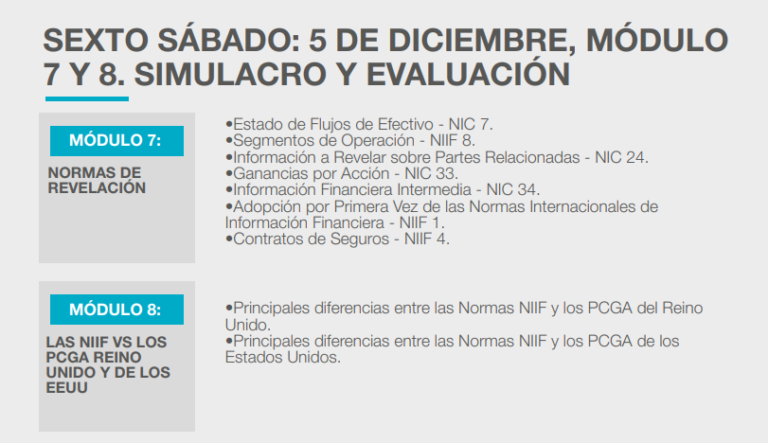 SEXTO SÁBADO: 5 DE DICIEMBRE, MÓDULO 7 Y 8. SIMULACRO Y EVALUACIÓN

MÓDULO 7:

NORMAS DE REVELACIÓN

•Estado de Flujos de Efectivo - NIC 7.
•Segmentos de Operación - NIIF 8.
•Información a Revelar sobre Partes Relacionadas - NIC 24.
•Ganancias por Acción - NIC 33.
•Información Financiera Intermedia - NIC 34.
•Adopción por Primera Vez de las Normas Internacionales de Información Financiera - NIIF 1.
•Contratos de Seguros - NIIF 4.

MÓDULO 8:

LAS NIIF VS LOS PCGA REINO UNIDO Y DE LOS EEUU

•Principales diferencias entre las Normas NIIF y los PCGA del Reino Unido.
•Principales diferencias entre las Normas NIIF y los PCGA de los Estados Unidos.